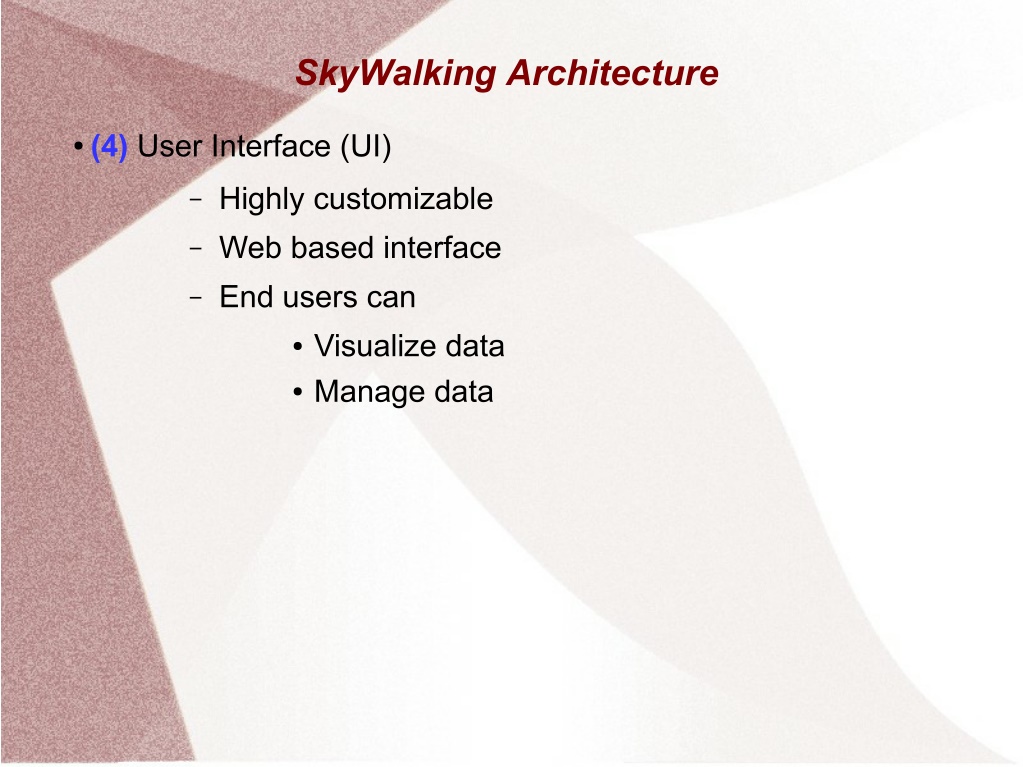 SkyWalking Architecture

• (4) User Interface (UI)

– Highly customizable

– Web based interface

– End users can

• Visualize data

• Manage data